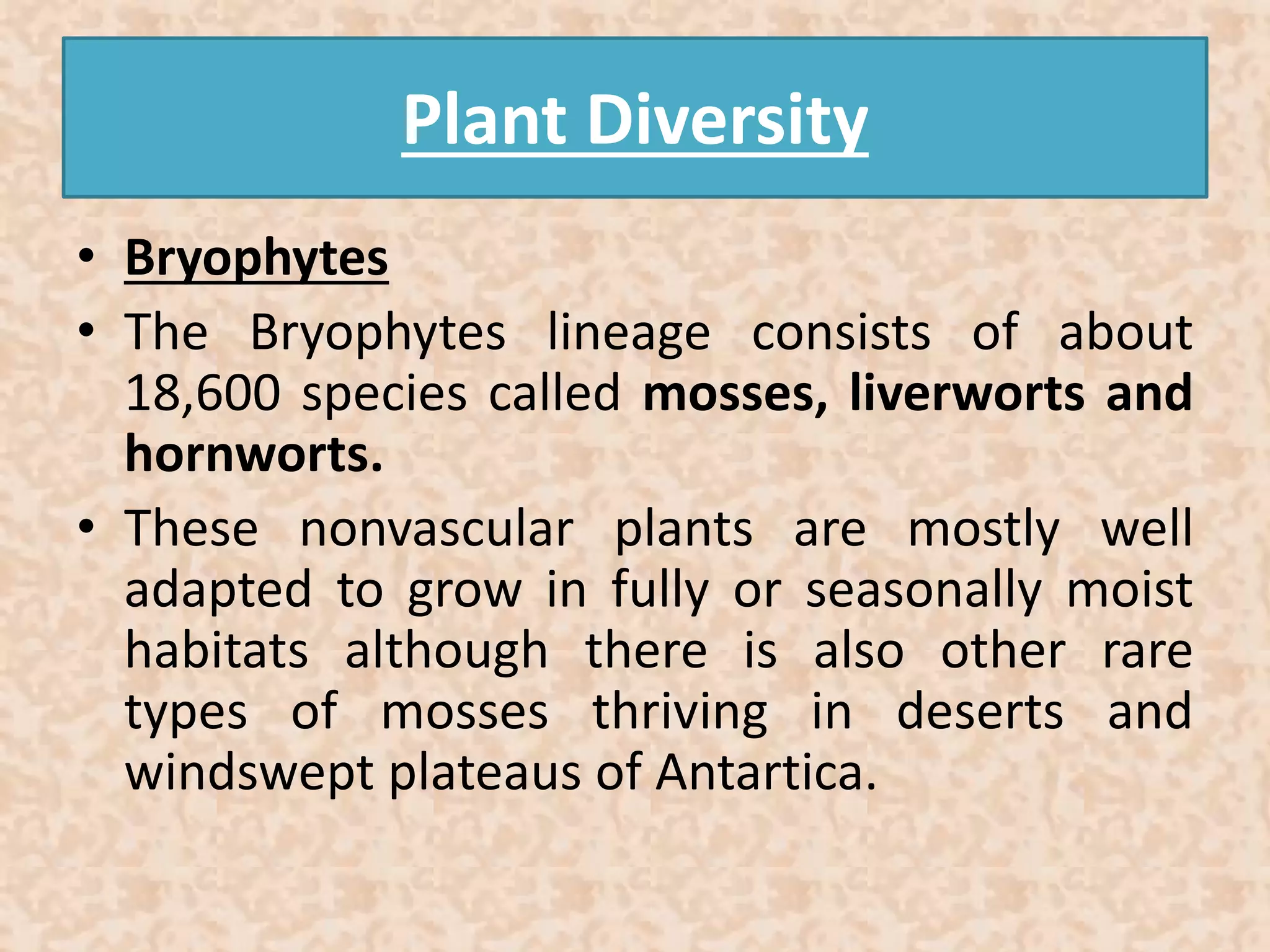 Plant Diversity

• Bryophytes

• The Bryophytes lineage consists of about 18,600 species called mosses, liverworts and hornworts.

• These nonvascular plants are mostly well adapted to grow in fully or seasonally moist habitats although there is also other rare types of mosses thriving in deserts and windswept plateaus of Antartica.